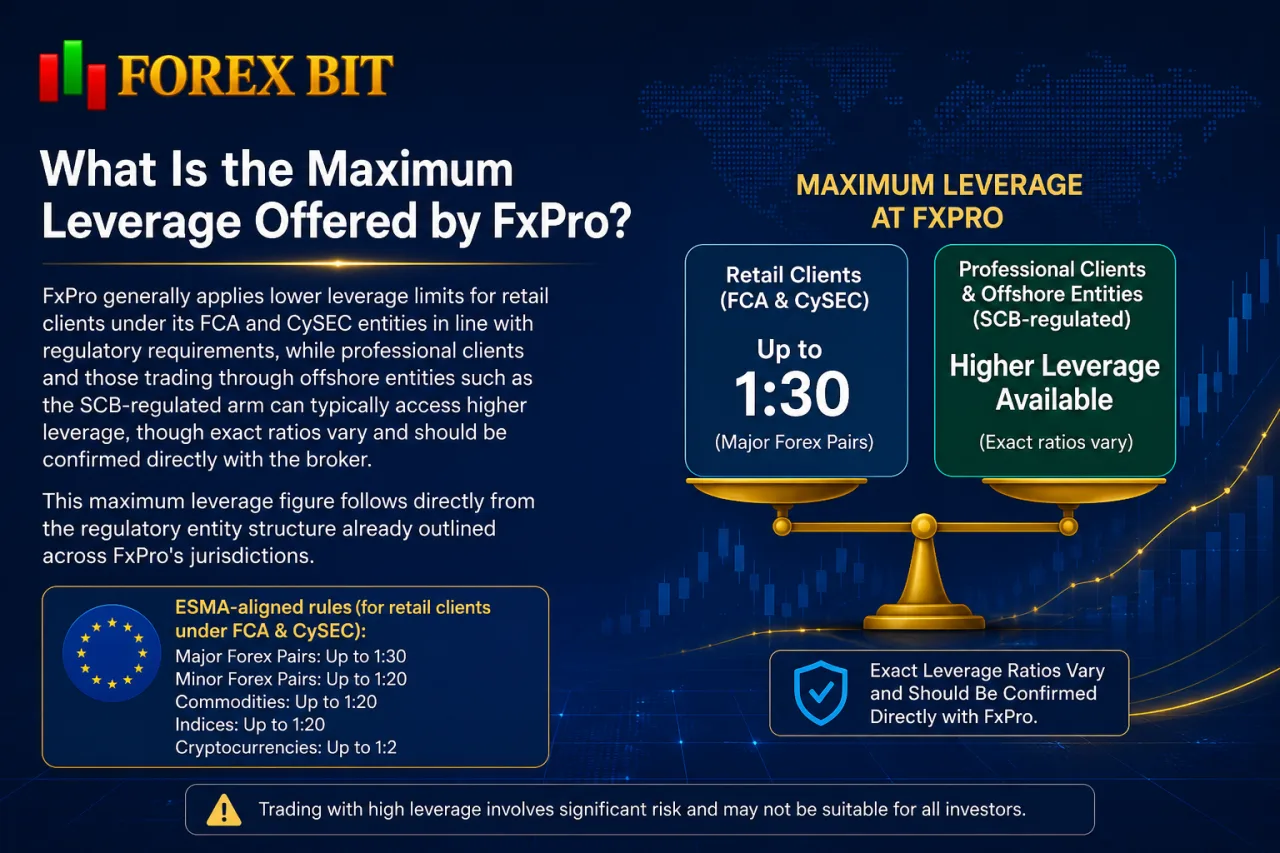 FOREX BIT

What Is the Maximum Leverage Offered by FxPro?

FxPro generally applies lower leverage limits for retail clients under its FCA and CySEC entities in line with regulatory requirements, while professional clients and those trading through offshore entities such as the SCB-regulated arm can typically access higher leverage, though exact ratios vary and should be confirmed directly with the broker.

This maximum leverage figure follows directly from the regulatory entity structure already outlined across FxPro's jurisdictions.

ESMA-aligned rules (for retail clients under FCA & CySEC):
Major Forex Pairs: Up to 1:30
Minor Forex Pairs: Up to 1:20
Commodities: Up to 1:20
Indices: Up to 1:20
Cryptocurrencies: Up to 1:2

MAXIMUM LEVERAGE AT FXPRO

Retail Clients (FCA & CySEC)
Up to 1:30
(Major Forex Pairs)

Professional Clients & Offshore Entities (SCB-regulated)
Higher Leverage Available
(Exact ratios vary)

Exact Leverage Ratios Vary and Should Be Confirmed Directly with FxPro.

Trading with high leverage involves significant risk and may not be suitable for all investors.